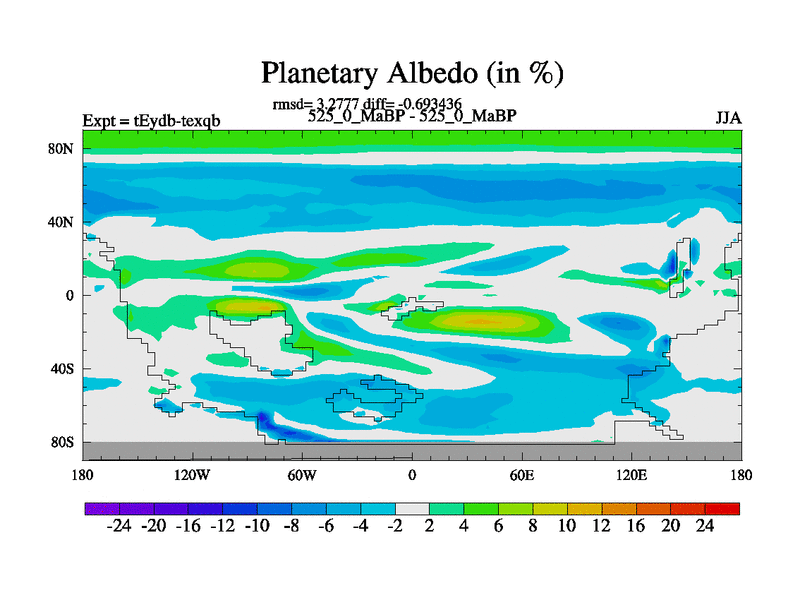 Planetary Albedo (in %)

rmsd= 3.2777 diff= -0.693436

Expt = tEydb-texqb

525_0_MaBP - 525_0_MaBP

JJA

80N
40N
0
40S
80S

180 120W 60W 0 60E 120E 180

-24 -20 -16 -12 -10 -8 -6 -4 -2 2 4 6 8 10 12 16 20 24